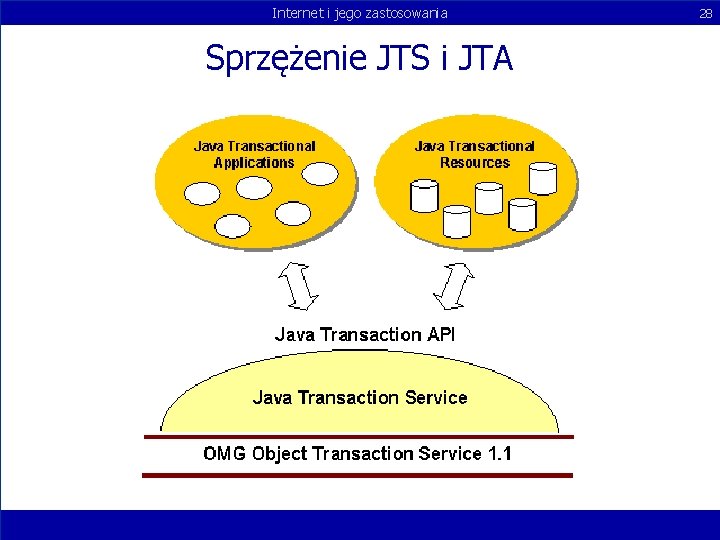 Internet i jego zastosowania

28

Sprzężenie JTS i JTA

Java Transactional Applications

Java Transactional Resources

Java Transaction API

Java Transaction Service

OMG Object Transaction Service 1.1